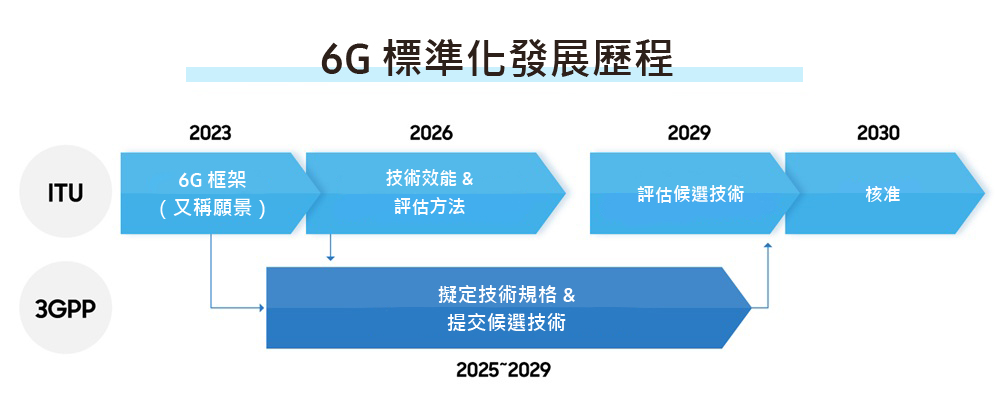 6G 標準化發展歷程

2023

2026

2029

2030

ITU

6G 框架
（又稱願景）

技術效能 &
評估方法

評估候選技術

核准

3GPP

擬定技術規格 &
提交候選技術

2025~2029